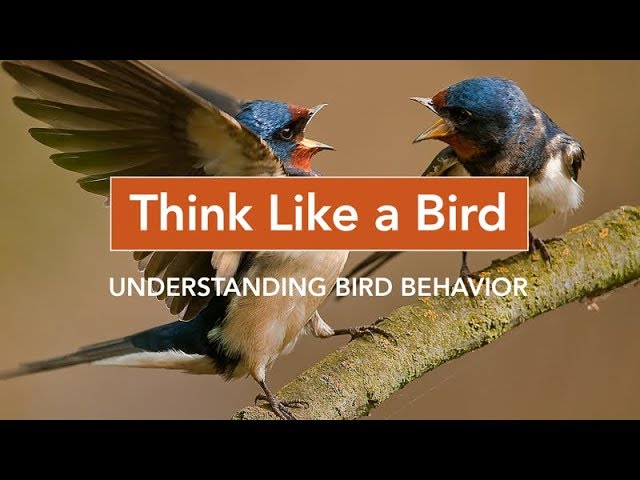 Think Like a Bird

UNDERSTANDING BIRD BEHAVIOR